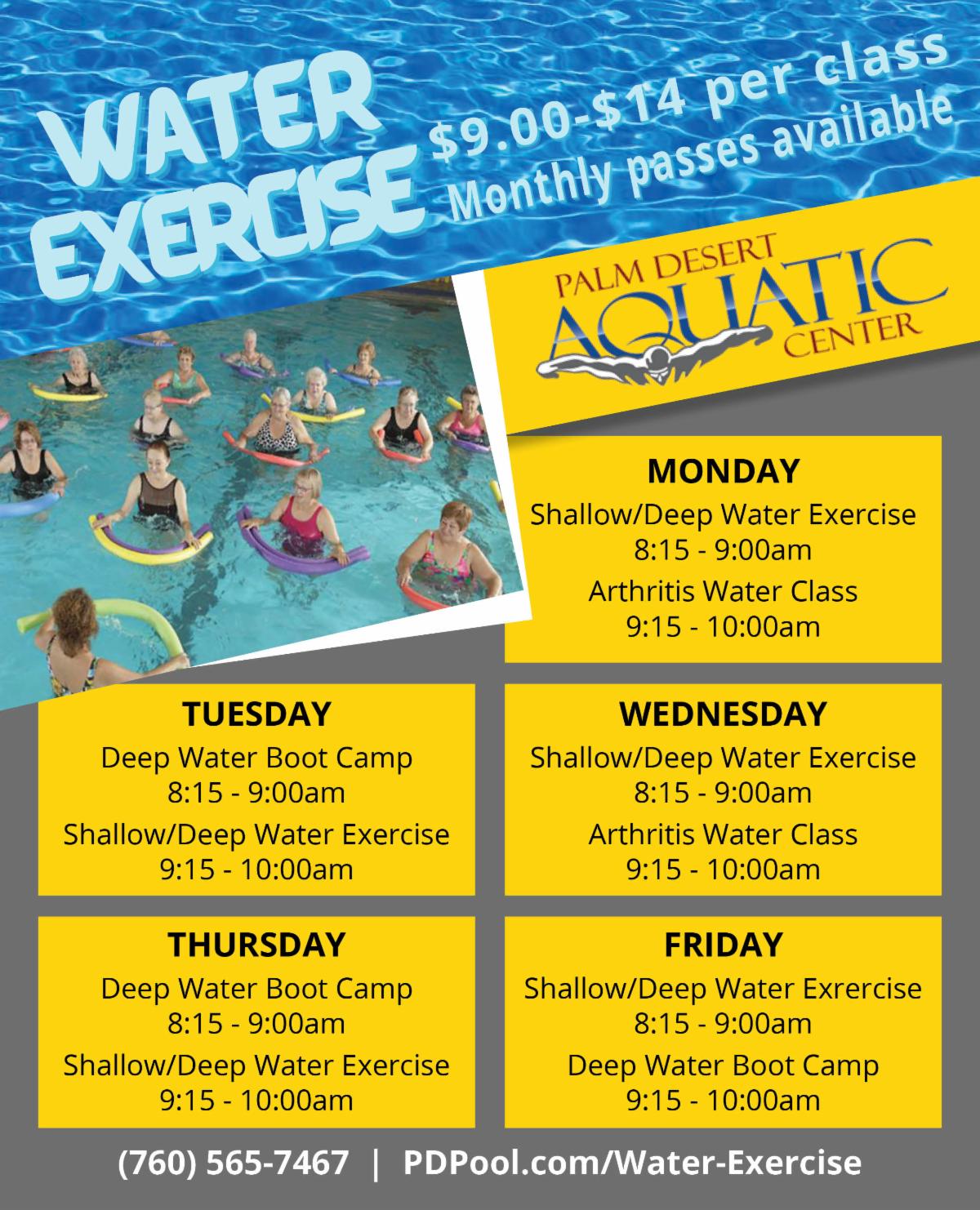 WATER EXERCISE

$9.00-$14 per class
Monthly passes available

PALM DESERT AQUATIC CENTER

MONDAY
Shallow/Deep Water Exercise
8:15 - 9:00am
Arthritis Water Class
9:15 - 10:00am

TUESDAY
Deep Water Boot Camp
8:15 - 9:00am
Shallow/Deep Water Exercise
9:15 - 10:00am

WEDNESDAY
Shallow/Deep Water Exercise
8:15 - 9:00am
Arthritis Water Class
9:15 - 10:00am

THURSDAY
Deep Water Boot Camp
8:15 - 9:00am
Shallow/Deep Water Exercise
9:15 - 10:00am

FRIDAY
Shallow/Deep Water Exrercise
8:15 - 9:00am
Deep Water Boot Camp
9:15 - 10:00am

(760) 565-7467 | PDPool.com/Water-Exercise